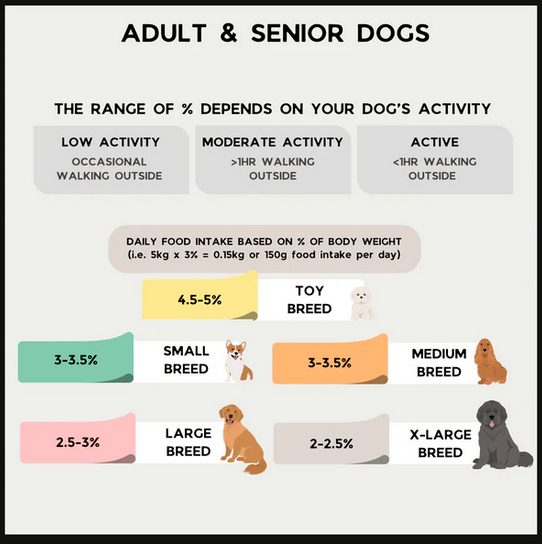 ADULT & SENIOR DOGS

THE RANGE OF % DEPENDS ON YOUR DOG'S ACTIVITY

LOW ACTIVITY
OCCASIONAL WALKING OUTSIDE

MODERATE ACTIVITY
>1HR WALKING OUTSIDE

ACTIVE
<1HR WALKING OUTSIDE

DAILY FOOD INTAKE BASED ON % OF BODY WEIGHT
(i.e. 5kg x 3% = 0.15kg or 150g food intake per day)

4.5-5%
TOY BREED

3-3.5%
SMALL BREED

3-3.5%
MEDIUM BREED

2.5-3%
LARGE BREED

2-2.5%
X-LARGE BREED